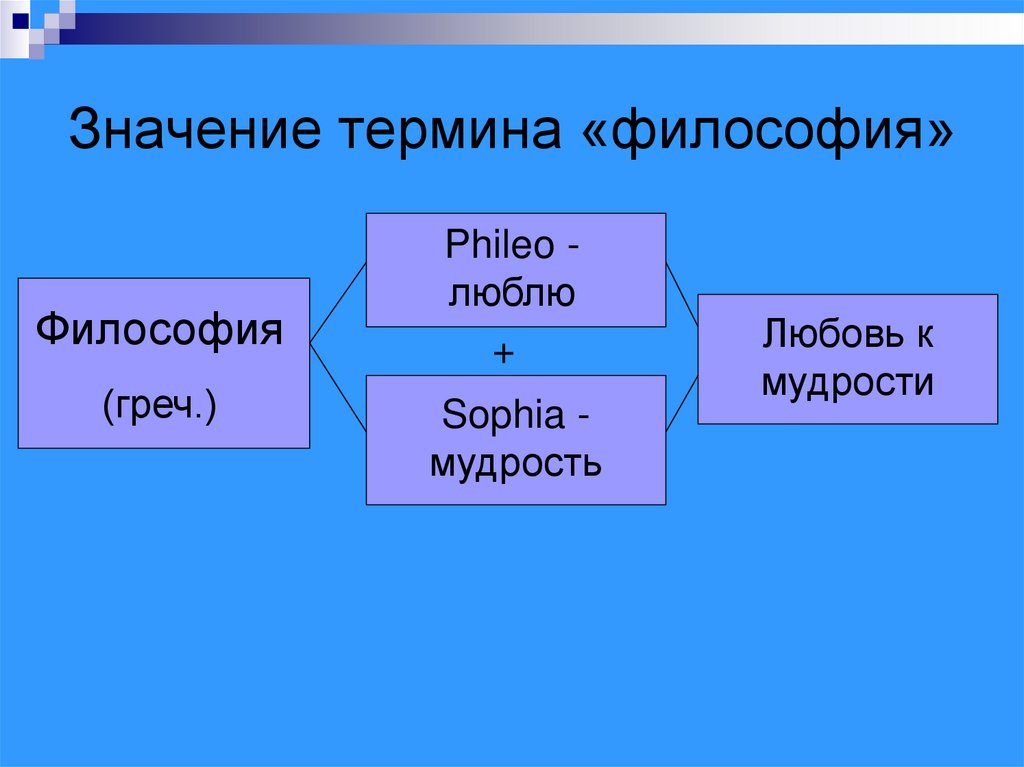 Значение термина «философия»

Философия

(греч.)

Phileo - люблю

+

Sophia - мудрость

Любовь к мудрости